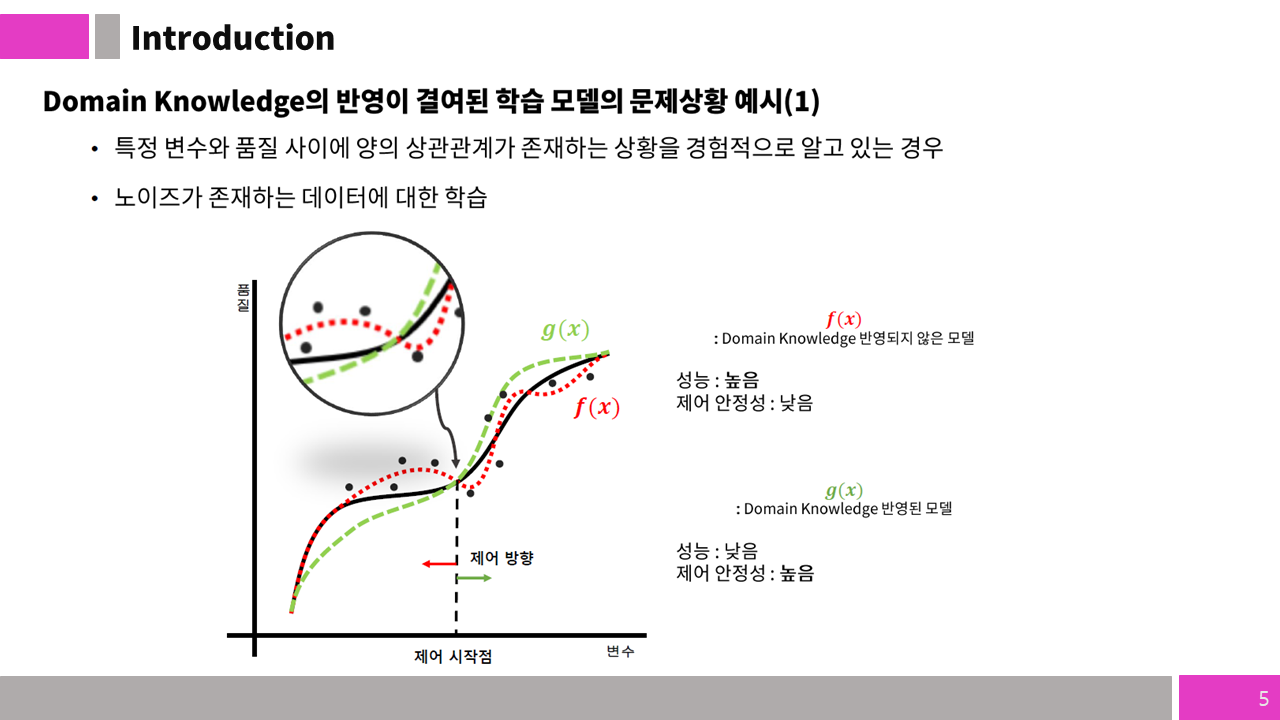 Introduction

Domain Knowledge의 반영이 결여된 학습 모델의 문제상황 예시(1)

• 특정 변수와 품질 사이에 양의 상관관계가 존재하는 상황을 경험적으로 알고 있는 경우

• 노이즈가 존재하는 데이터에 대한 학습

품질

$g(x)$

$f(x)$

제어 방향

제어 시작점

변수

$f(x)$
: Domain Knowledge 반영되지 않은 모델

성능 : 높음
제어 안정성 : 낮음

$g(x)$
: Domain Knowledge 반영된 모델

성능 : 낮음
제어 안정성 : 높음

5